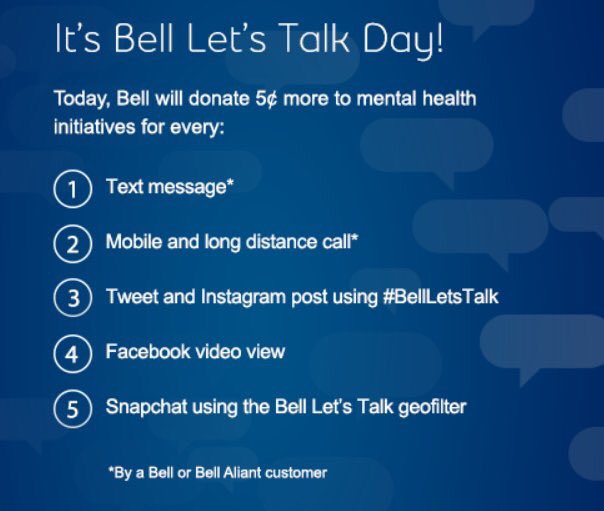 It's Bell Let's Talk Day!

Today, Bell will donate 5¢ more to mental health initiatives for every:

1 Text message*

2 Mobile and long distance call*

3 Tweet and Instagram post using #BellLetsTalk

4 Facebook video view

5 Snapchat using the Bell Let's Talk geofilter

*By a Bell or Bell Aliant customer